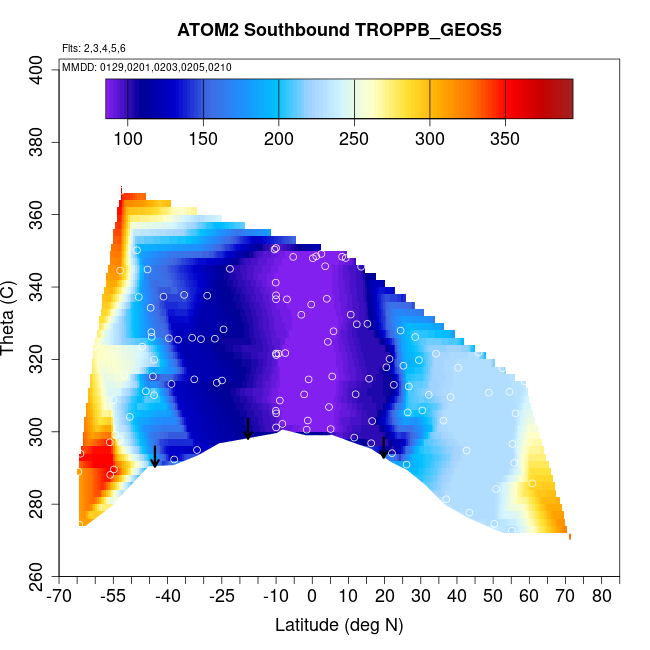 ATOM2 Southbound TROPPB_GEOS5

Flts: 2,3,4,5,6

MMDD: 0129,0201,0203,0205,0210

100 150 200 250 300 350

Theta (C)

400
380
360
340
320
300
280
260

-70 -55 -40 -25 -10 0 10 20 30 40 50 60 70 80

Latitude (deg N)